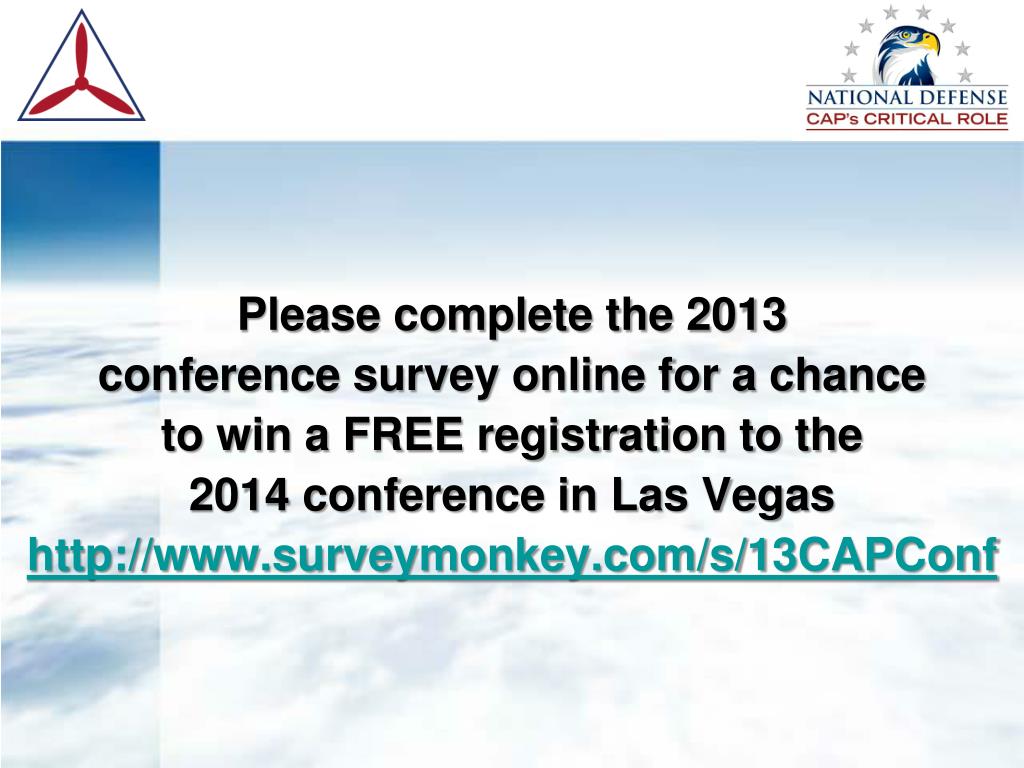 NATIONAL DEFENSE
CAP's CRITICAL ROLE

Please complete the 2013 conference survey online for a chance to win a FREE registration to the 2014 conference in Las Vegas
http://www.surveymonkey.com/s/13CAPConf